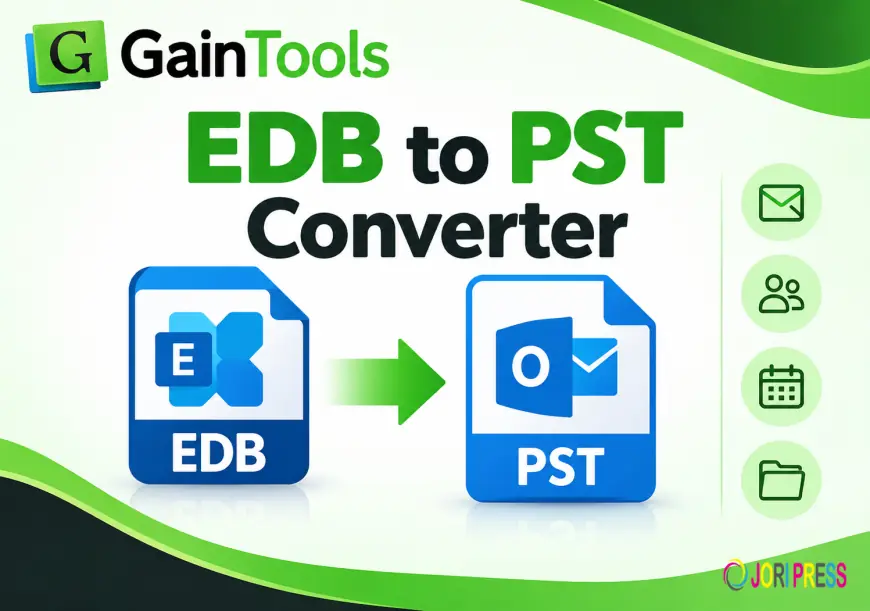 G GainTools

EDB to PST Converter

E

EDB

O

PST

JORIPRESS